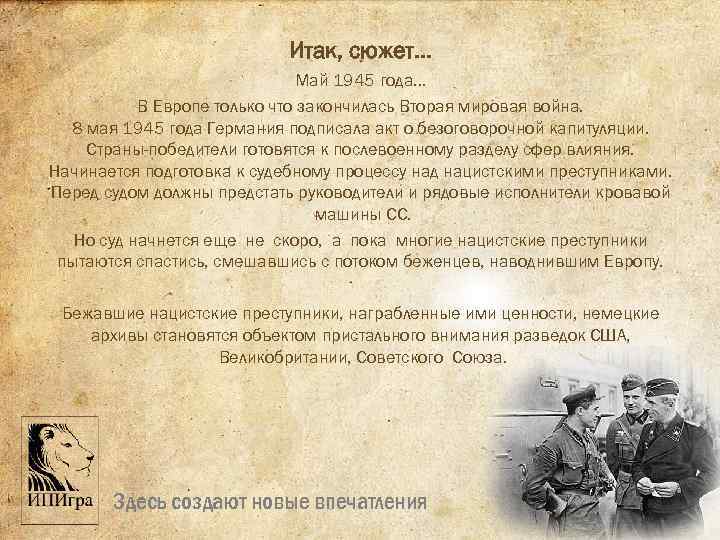 Итак, сюжет...

Май 1945 года...

В Европе только что закончилась Вторая мировая война. 8 мая 1945 года Германия подписала акт о безоговорочной капитуляции. Страны-победители готовятся к послевоенному разделу сфер влияния. Начинается подготовка к судебному процессу над нацистскими преступниками. Перед судом должны предстать руководители и рядовые исполнители кровавой машины СС.

Но суд начнется еще не скоро, а пока многие нацистские преступники пытаются спастись, смешавшись с потоком беженцев, наводнившим Европу.

Бежавшие нацистские преступники, награбленные ими ценности, немецкие архивы становятся объектом пристального внимания разведок США, Великобритании, Советского Союза.

ИПИгра

Здесь создают новые впечатления